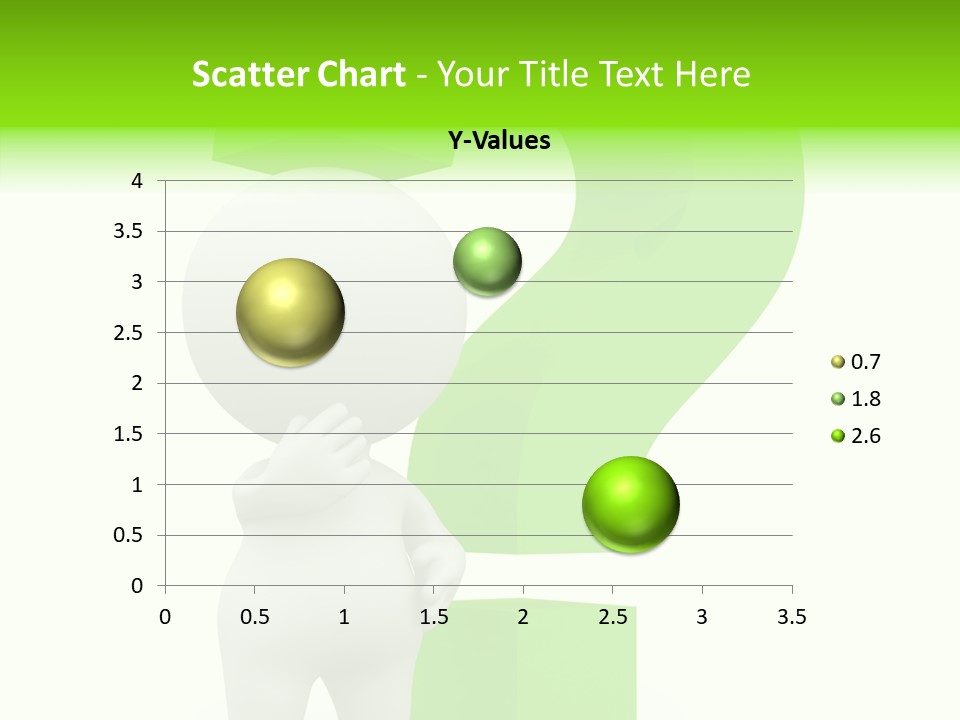 Scatter Chart - Your Title Text Here

Y-Values

4
3.5
3
2.5
2
1.5
1
0.5
0

0 0.5 1 1.5 2 2.5 3 3.5

0.7
1.8
2.6